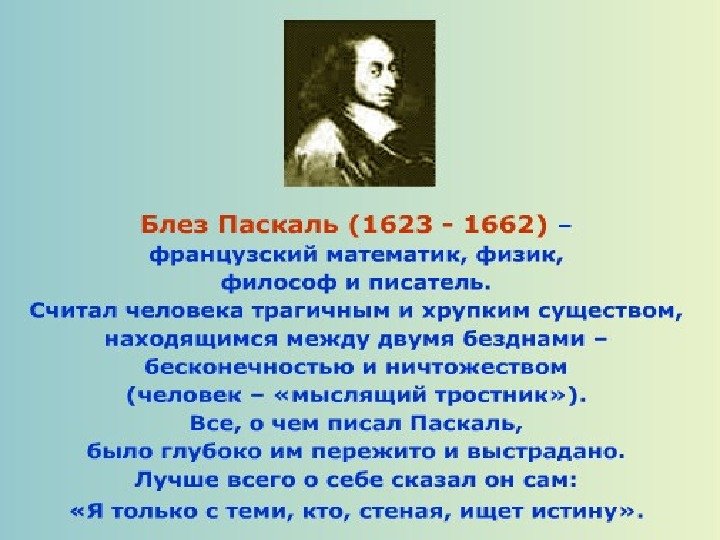 Блез Паскаль (1623 - 1662) – французский математик, физик, философ и писатель. Считал человека трагичным и хрупким существом, находящимся между двумя безднами – бесконечностью и ничтожеством (человек – «мыслящий тростник»). Все, о чем писал Паскаль, было глубоко им пережито и выстрадано. Лучше всего о себе сказал он сам: «Я только с теми, кто, стеная, ищет истину».